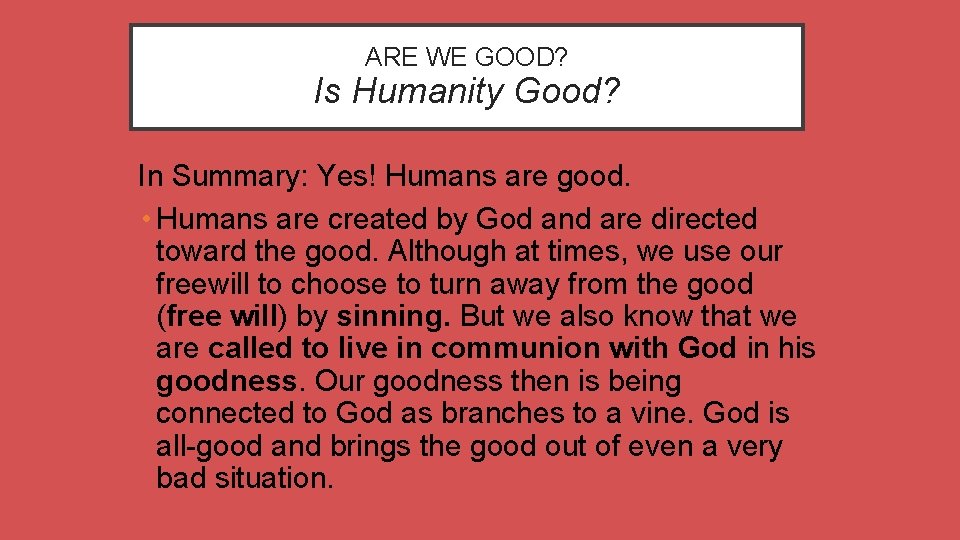 ARE WE GOOD?
Is Humanity Good?

In Summary: Yes! Humans are good.

• Humans are created by God and are directed toward the good. Although at times, we use our freewill to choose to turn away from the good (free will) by sinning. But we also know that we are called to live in communion with God in his goodness. Our goodness then is being connected to God as branches to a vine. God is all-good and brings the good out of even a very bad situation.